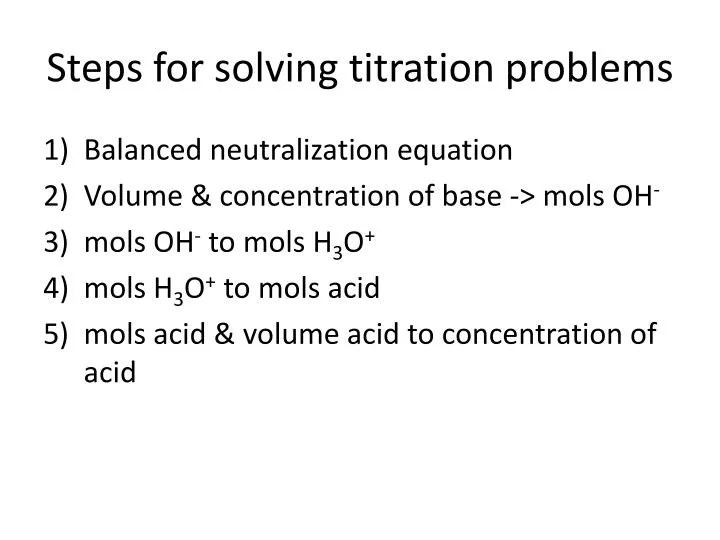 Steps for solving titration problems

1) Balanced neutralization equation
2) Volume & concentration of base -> mols $OH^-$
3) mols $OH^-$ to mols $H_3O^+$
4) mols $H_3O^+$ to mols acid
5) mols acid & volume acid to concentration of acid